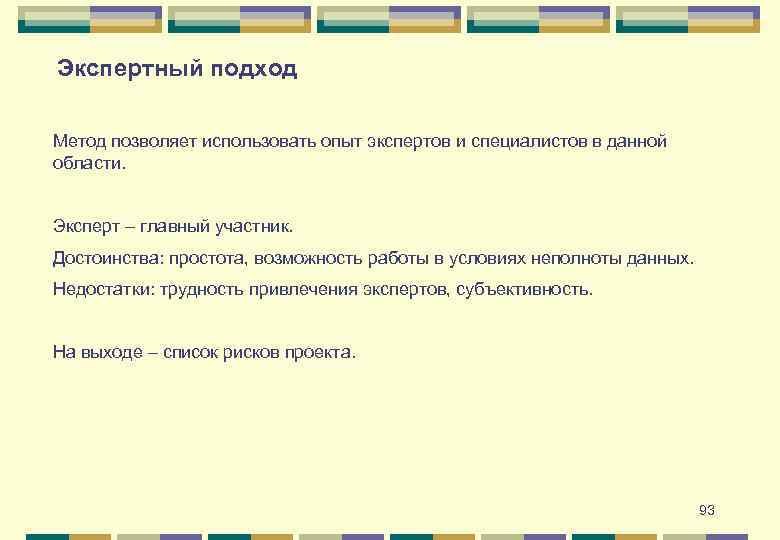 Экспертный подход

Метод позволяет использовать опыт экспертов и специалистов в данной области.

Эксперт – главный участник.

Достоинства: простота, возможность работы в условиях неполноты данных.

Недостатки: трудность привлечения экспертов, субъективность.

На выходе – список рисков проекта.

93